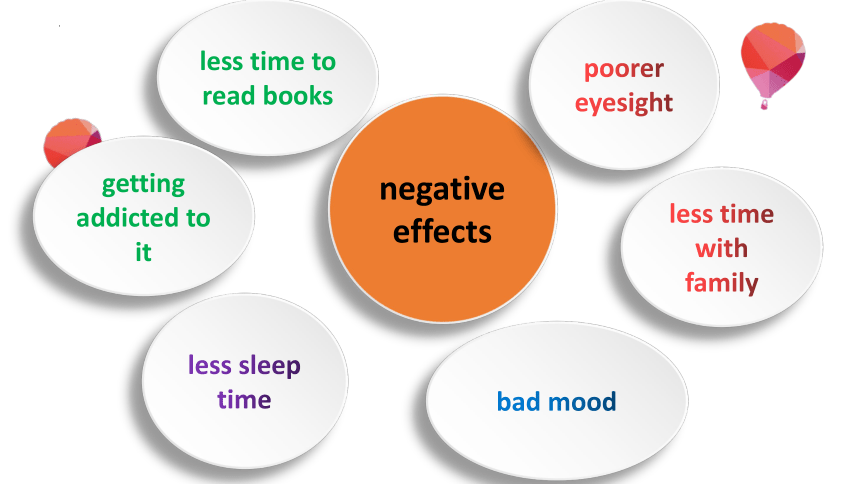 negative effects

less time to read books

poorer eyesight

getting addicted to it

less time with family

less sleep time

bad mood